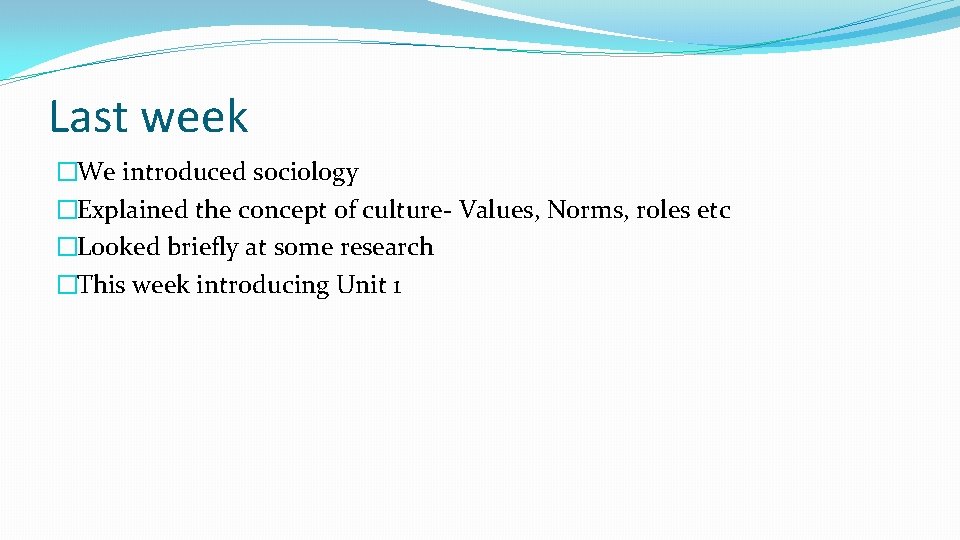 Last week

�We introduced sociology
�Explained the concept of culture- Values, Norms, roles etc
�Looked briefly at some research
�This week introducing Unit 1